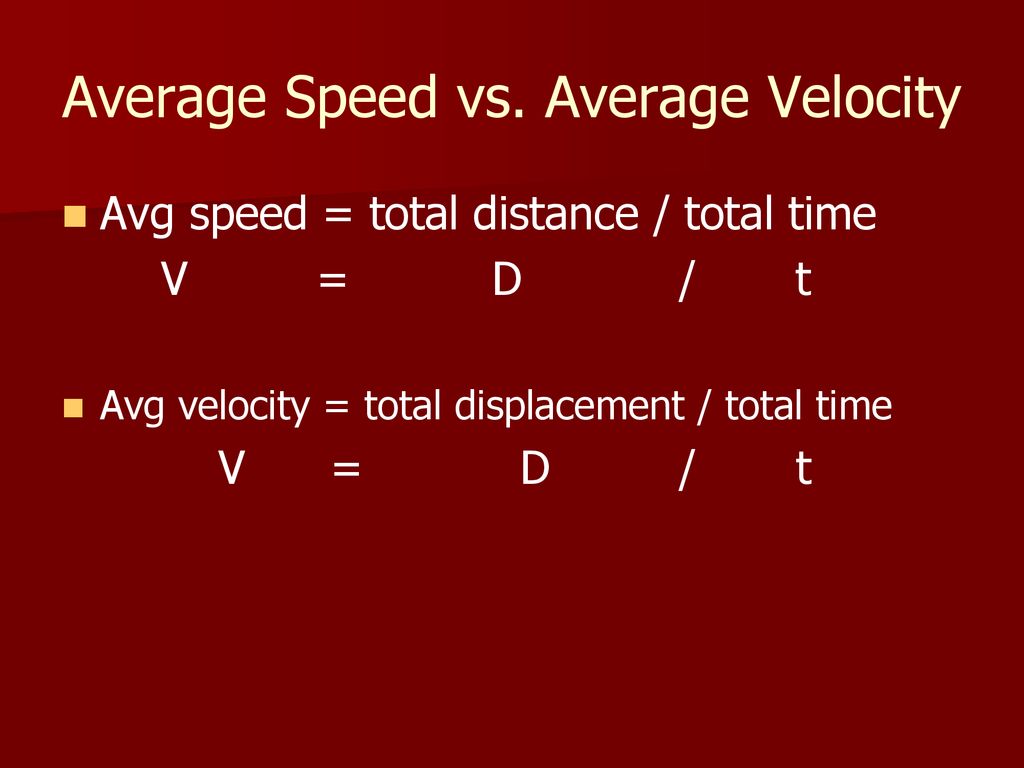 Average Speed vs. Average Velocity

Avg speed = total distance / total time
V = D / t

Avg velocity = total displacement / total time
V = D / t